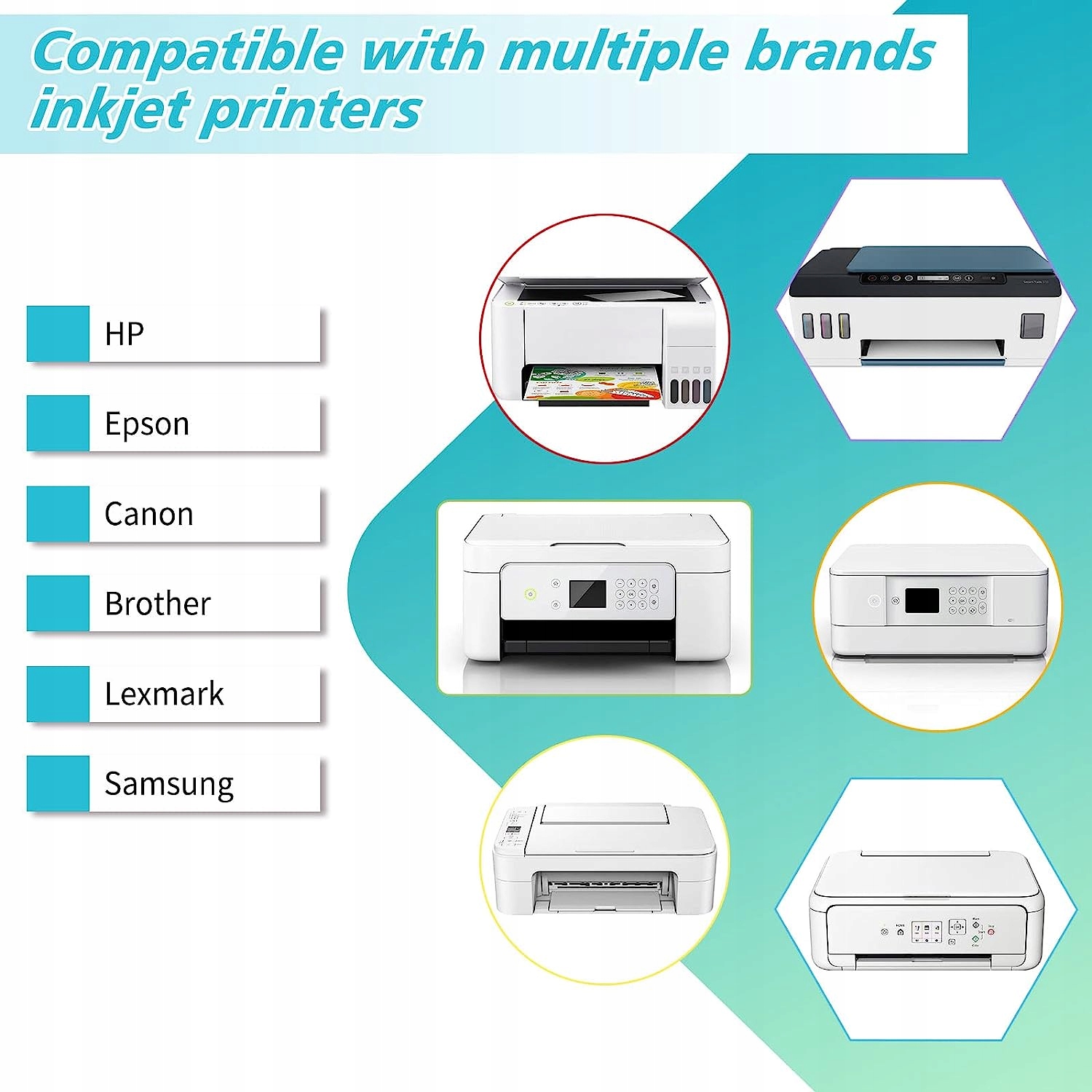 Compatible with multiple brands inkjet printers

HP

Epson

Canon

Brother

Lexmark

Samsung